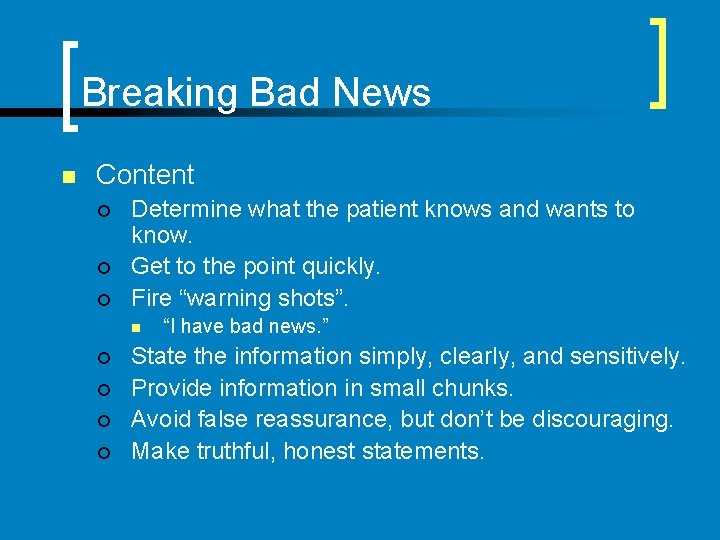 Breaking Bad News

Content

Determine what the patient knows and wants to know.

Get to the point quickly.

Fire “warning shots”.

“I have bad news.”

State the information simply, clearly, and sensitively.

Provide information in small chunks.

Avoid false reassurance, but don’t be discouraging.

Make truthful, honest statements.